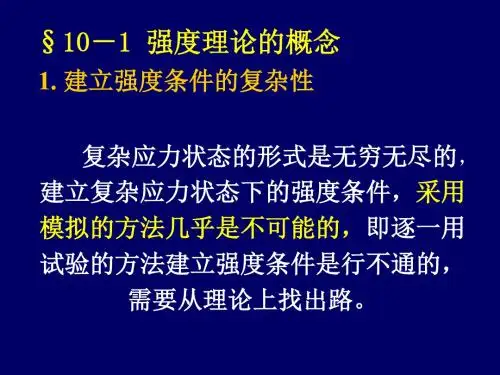 §10－1 强度理论的概念
1. 建立强度条件的复杂性

复杂应力状态的形式是无穷无尽的，建立复杂应力状态下的强度条件，采用模拟的方法几乎是不可能的，即逐一用试验的方法建立强度条件是行不通的，需要从理论上找出路。